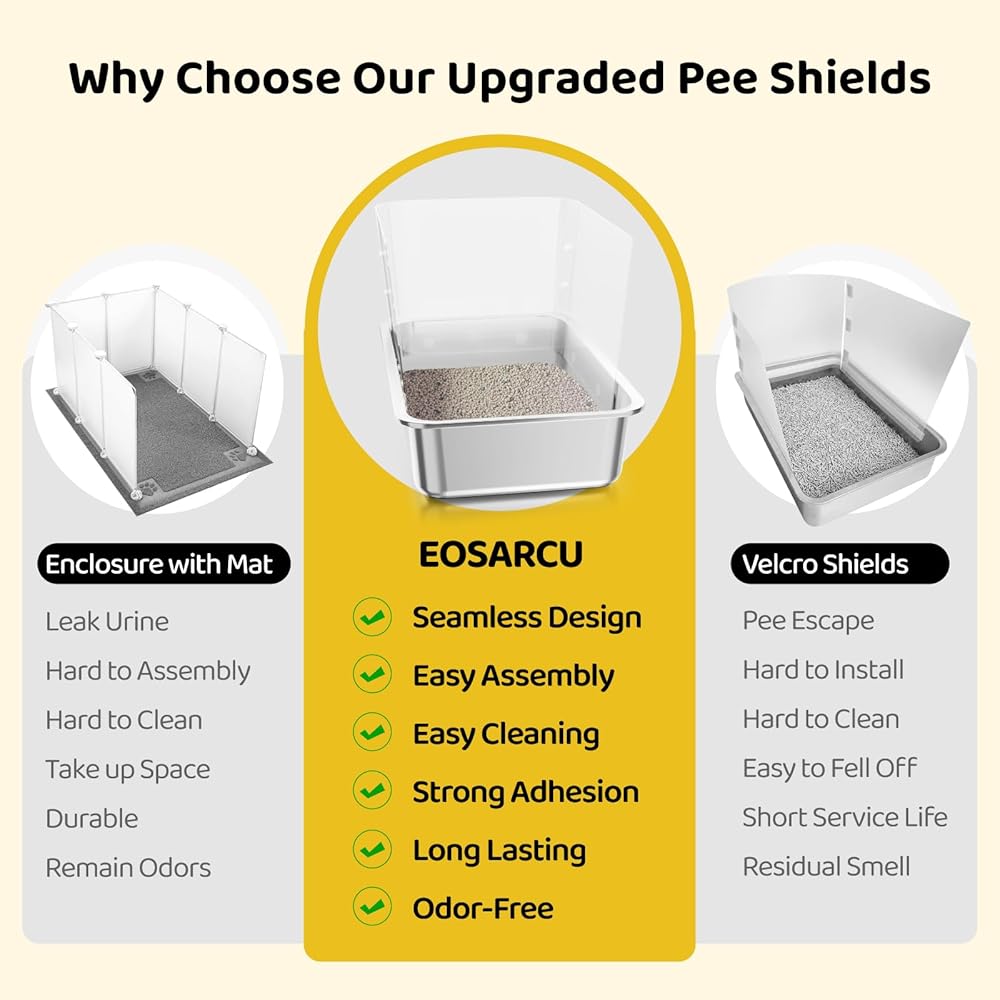 Why Choose Our Upgraded Pee Shields

Enclosure with Mat

Leak Urine
Hard to Assembly
Hard to Clean
Take up Space
Durable
Remain Odors

EOSARCU

Seamless Design
Easy Assembly
Easy Cleaning
Strong Adhesion
Long Lasting
Odor-Free

Velcro Shields

Pee Escape
Hard to Install
Hard to Clean
Easy to Fell Off
Short Service Life
Residual Smell